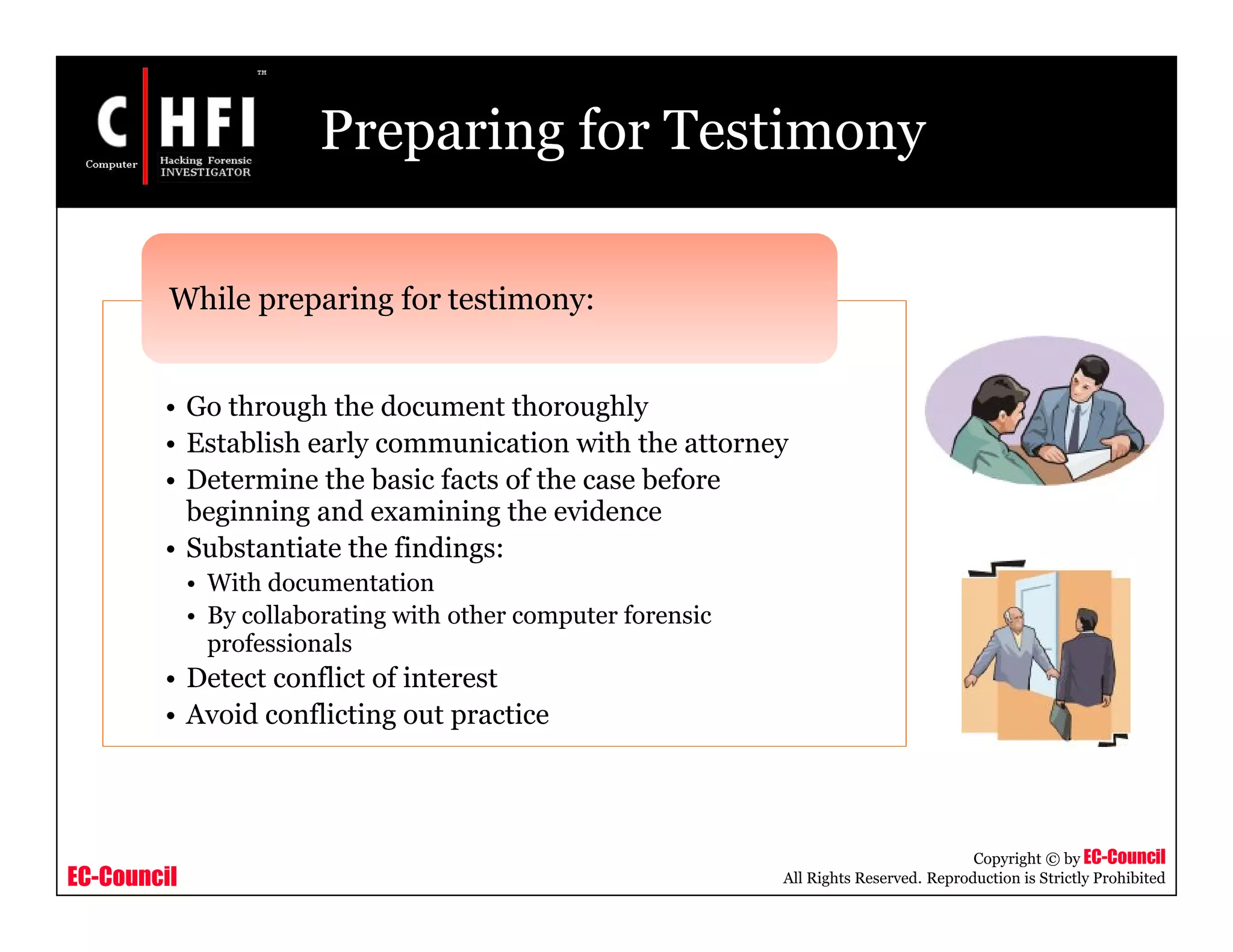 C HFI ™
Computer Hacking Forensic INVESTIGATOR

Preparing for Testimony

While preparing for testimony:

• Go through the document thoroughly
• Establish early communication with the attorney
• Determine the basic facts of the case before beginning and examining the evidence
• Substantiate the findings:
  • With documentation
  • By collaborating with other computer forensic professionals
• Detect conflict of interest
• Avoid conflicting out practice

EC-Council

Copyright © by EC-Council
All Rights Reserved. Reproduction is Strictly Prohibited